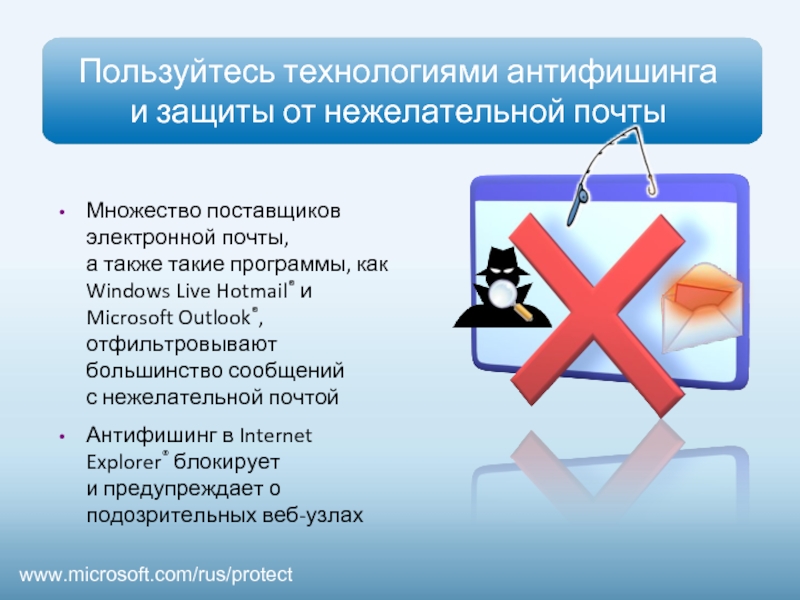 Пользуйтесь технологиями антифишинга и защиты от нежелательной почты

• Множество поставщиков электронной почты, а также такие программы, как Windows Live Hotmail® и Microsoft Outlook®, отфильтровывают большинство сообщений с нежелательной почтой

• Антифишинг в Internet Explorer® блокирует и предупреждает о подозрительных веб-узлах

www.microsoft.com/rus/protect